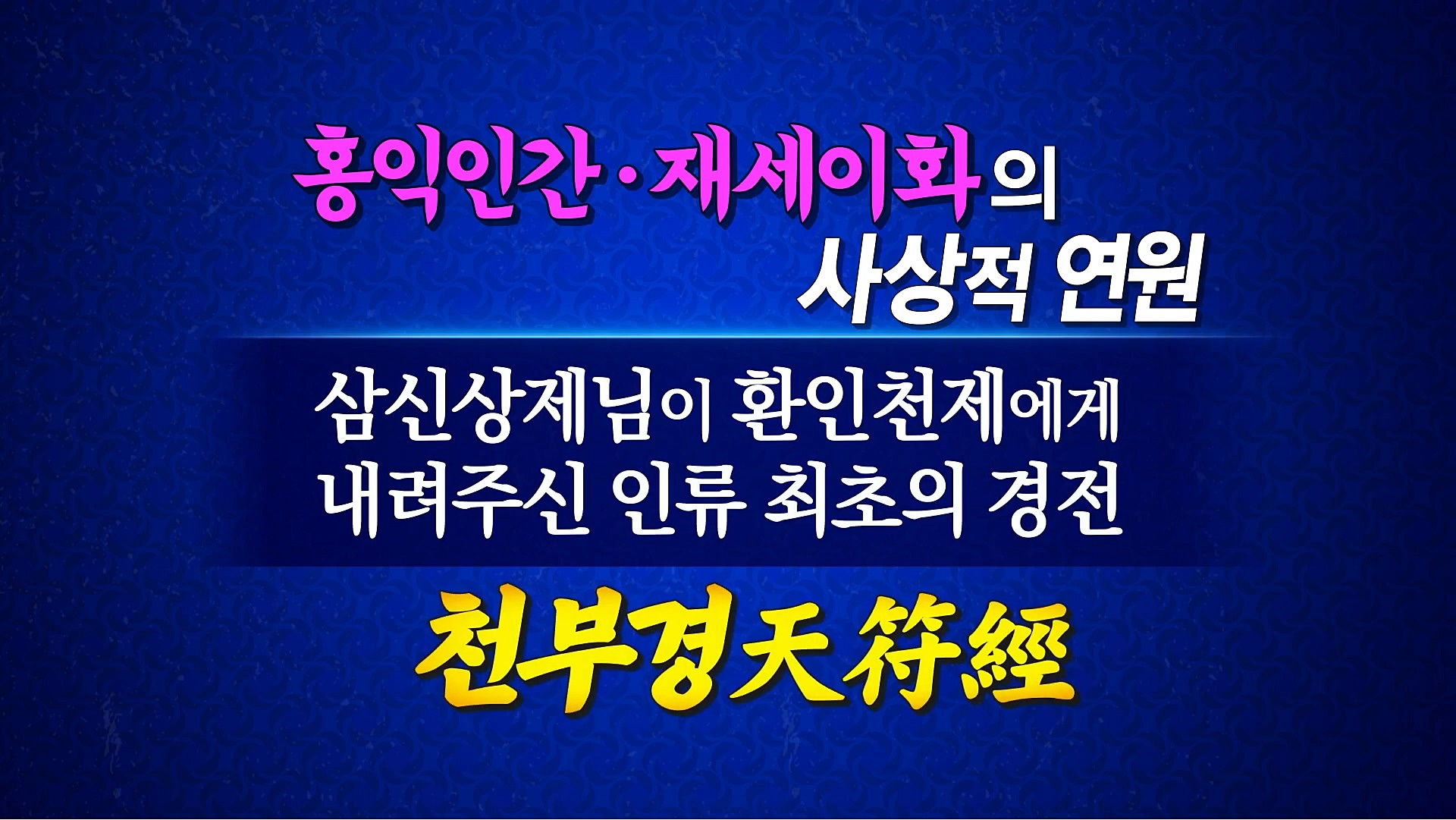 홍익인간·재세이화의
사상적 연원

삼신상제님이 환인천제에게
내려주신 인류 최초의 경전

천부경天符經